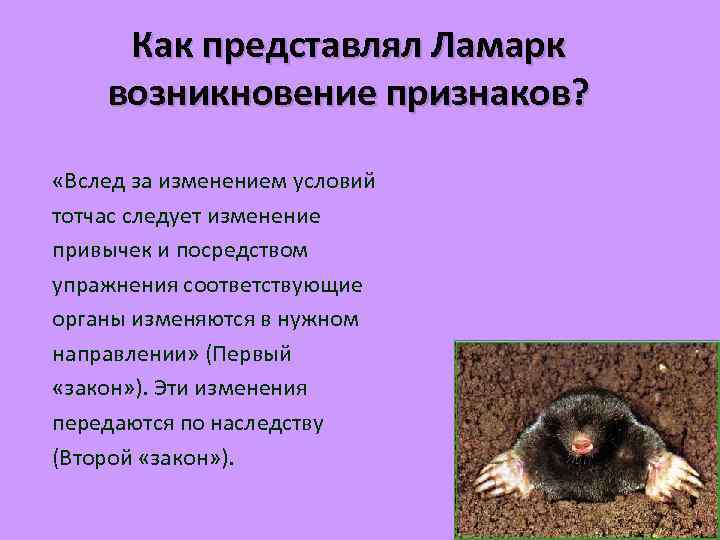 Как представлял Ламарк возникновение признаков?

«Вслед за изменением условий тотчас следует изменение привычек и посредством упражнения соответствующие органы изменяются в нужном направлении» (Первый «закон»). Эти изменения передаются по наследству (Второй «закон»).